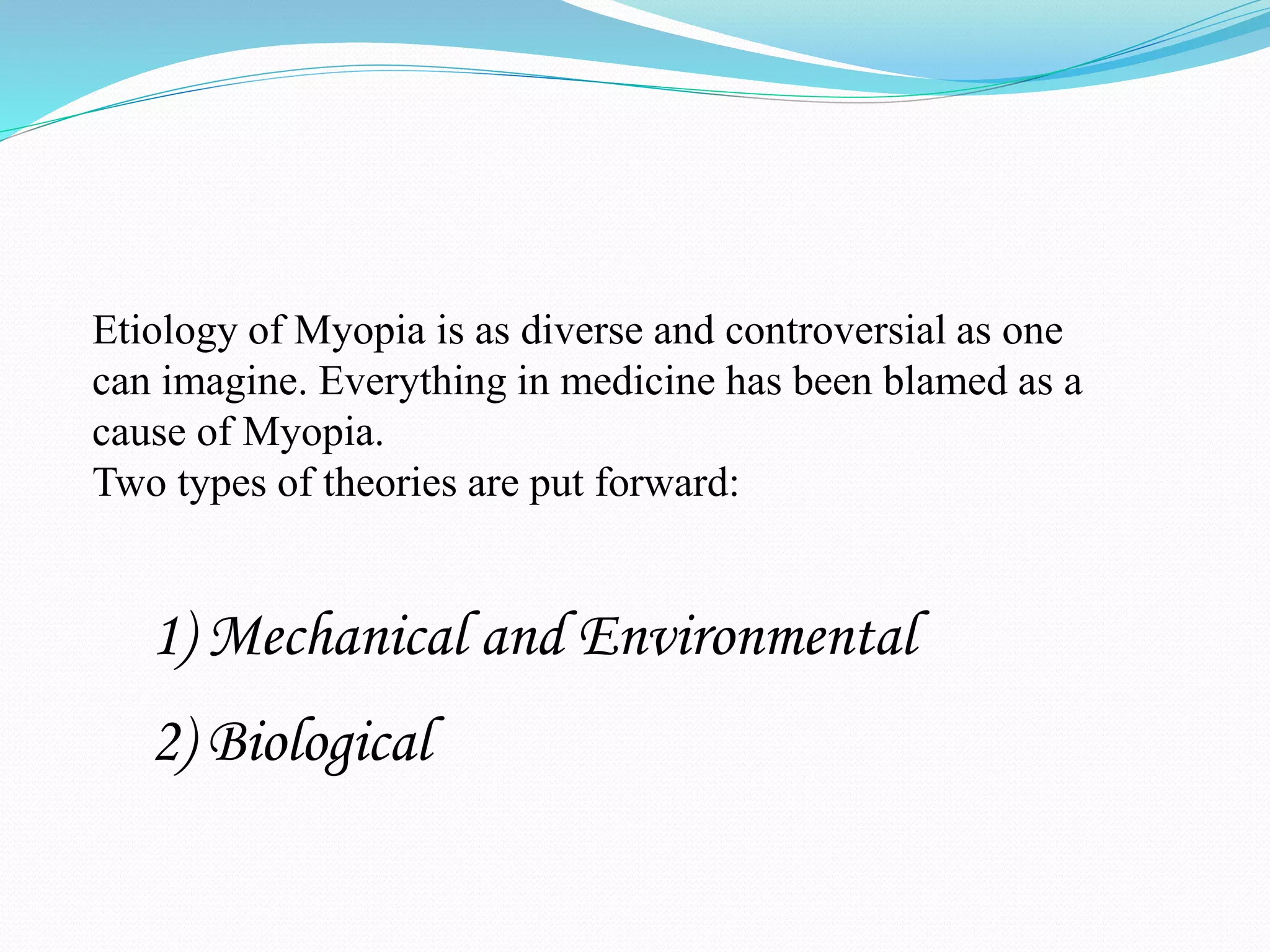 Etiology of Myopia is as diverse and controversial as one can imagine. Everything in medicine has been blamed as a cause of Myopia.
Two types of theories are put forward:

1) Mechanical and Environmental

2) Biological